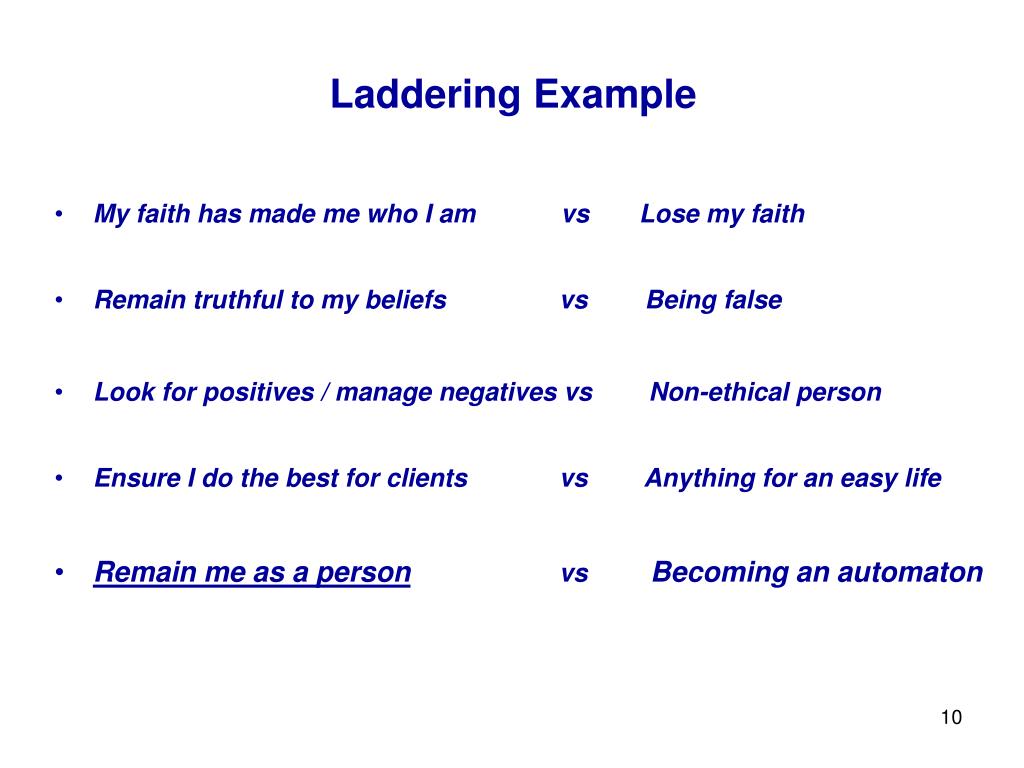 Laddering Example

• My faith has made me who I am vs Lose my faith

• Remain truthful to my beliefs vs Being false

• Look for positives / manage negatives vs Non-ethical person

• Ensure I do the best for clients vs Anything for an easy life

• Remain me as a person vs Becoming an automaton

10